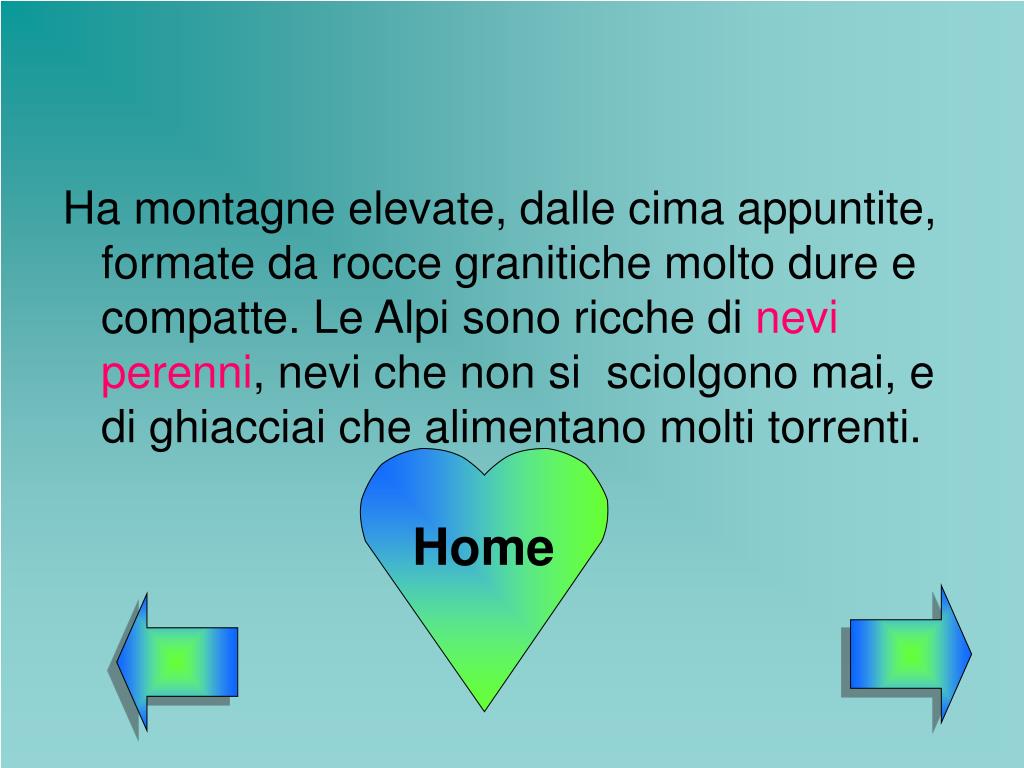 Ha montagne elevate, dalle cima appuntite, formate da rocce granitiche molto dure e compatte. Le Alpi sono ricche di nevi perenni, nevi che non si  sciolgono mai, e di ghiacciai che alimentano molti torrenti.

Home